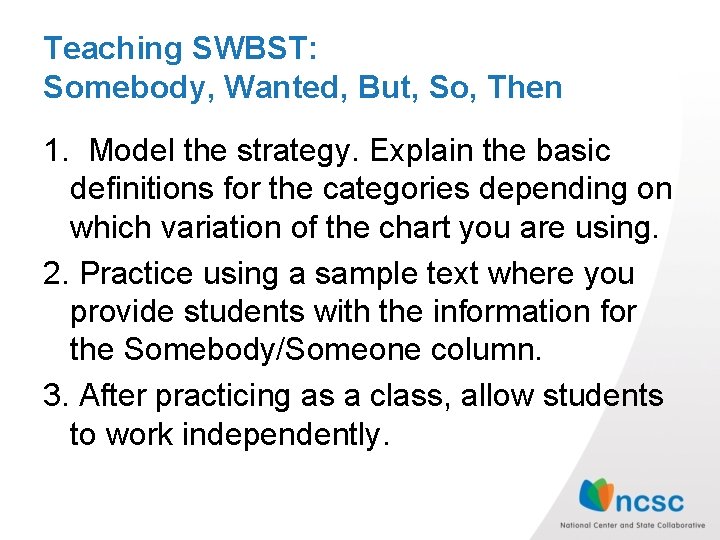 Teaching SWBST:
Somebody, Wanted, But, So, Then

1. Model the strategy. Explain the basic definitions for the categories depending on which variation of the chart you are using.

2. Practice using a sample text where you provide students with the information for the Somebody/Someone column.

3. After practicing as a class, allow students to work independently.

ncsc
National Center and State Collaborative